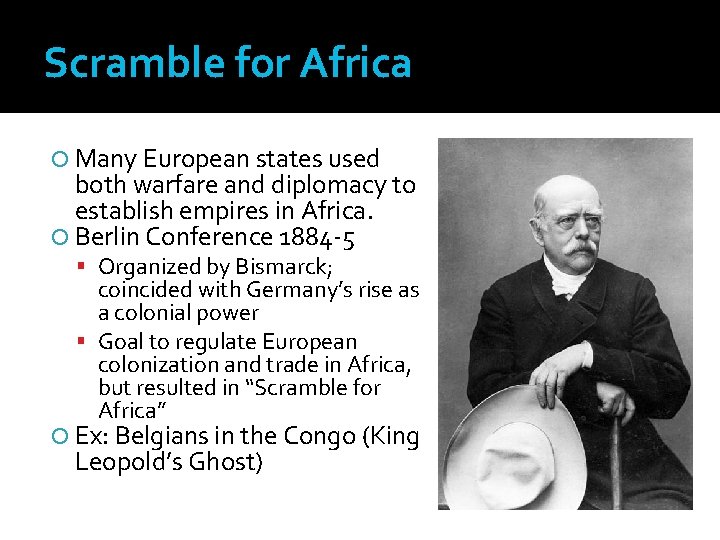 Scramble for Africa

Many European states used both warfare and diplomacy to establish empires in Africa.

Berlin Conference 1884-5

Organized by Bismarck; coincided with Germany's rise as a colonial power

Goal to regulate European colonization and trade in Africa, but resulted in "Scramble for Africa"

Ex: Belgians in the Congo (King Leopold's Ghost)